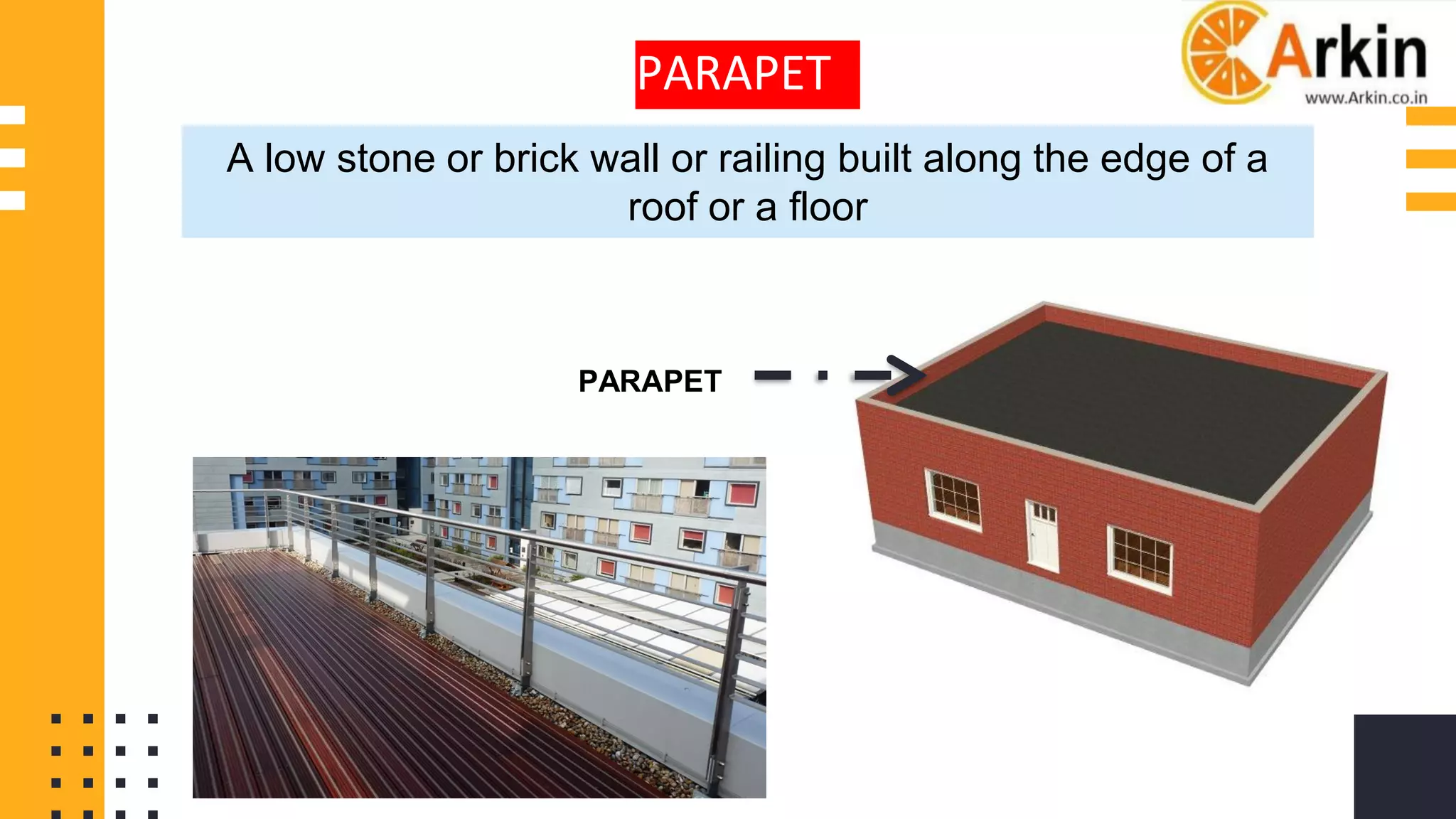 PARAPET

Arkin
www.Arkin.co.in

A low stone or brick wall or railing built along the edge of a roof or a floor

PARAPET